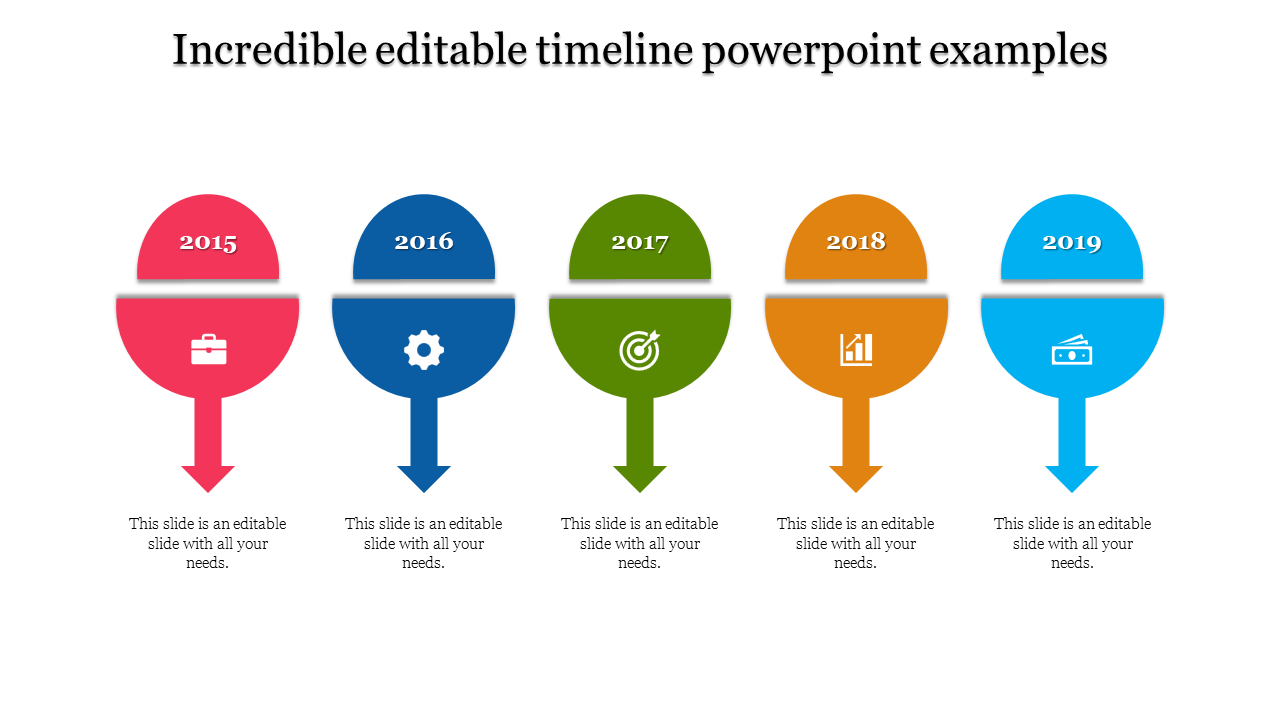 Incredible editable timeline powerpoint examples

2015

This slide is an editable slide with all your needs.

2016

This slide is an editable slide with all your needs.

2017

This slide is an editable slide with all your needs.

2018

This slide is an editable slide with all your needs.

2019

This slide is an editable slide with all your needs.